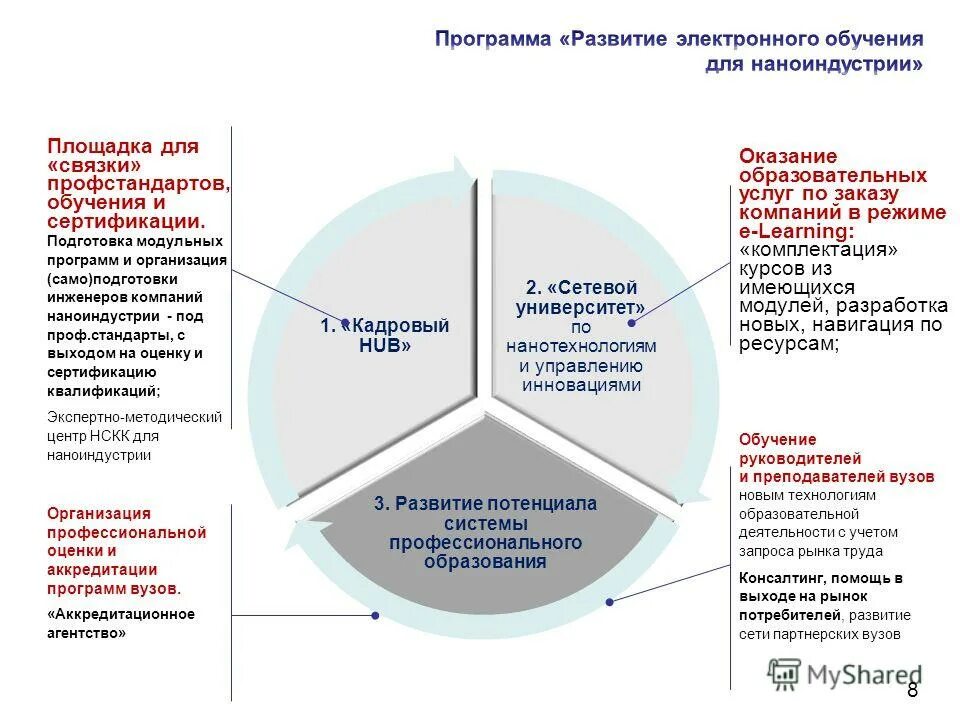 Программа «Развитие электронного обучения для наноиндустрии»

Площадка для «связки» профстандартов, обучения и сертификации.
Подготовка модульных программ и организация (само)подготовки инженеров компаний наноиндустрии - под проф.стандарты, с выходом на оценку и сертификацию квалификаций;

Экспертно-методический центр НСКК для наноиндустрии

Организация профессиональной оценки и аккредитации программ вузов.

«Аккредитационное агентство»

1. «Кадровый HUB»

2. «Сетевой университет» по нанотехнологиям и управлению инновациями

3. Развитие потенциала системы профессионального образования

Оказание образовательных услуг по заказу компаний в режиме e-Learning:
«комплектация» курсов из имеющихся модулей, разработка новых, навигация по ресурсам;

Обучение руководителей и преподавателей вузов новым технологиям образовательной деятельности с учетом запроса рынка труда

Консалтинг, помощь в выходе на рынок потребителей, развитие сети партнерских вузов

MyShared

8